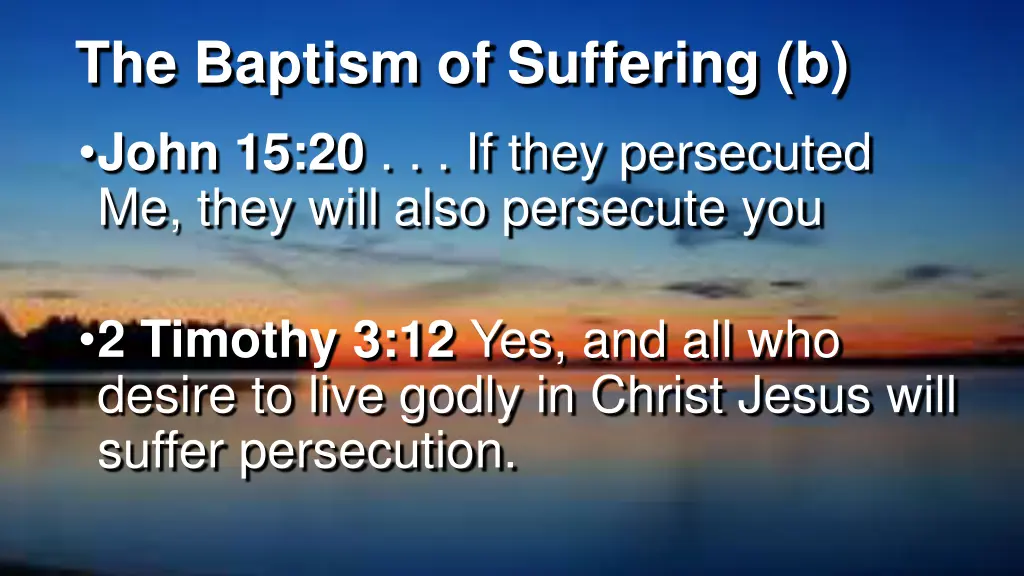 The Baptism of Suffering (b)

•John 15:20 . . . If they persecuted Me, they will also persecute you

•2 Timothy 3:12 Yes, and all who desire to live godly in Christ Jesus will suffer persecution.